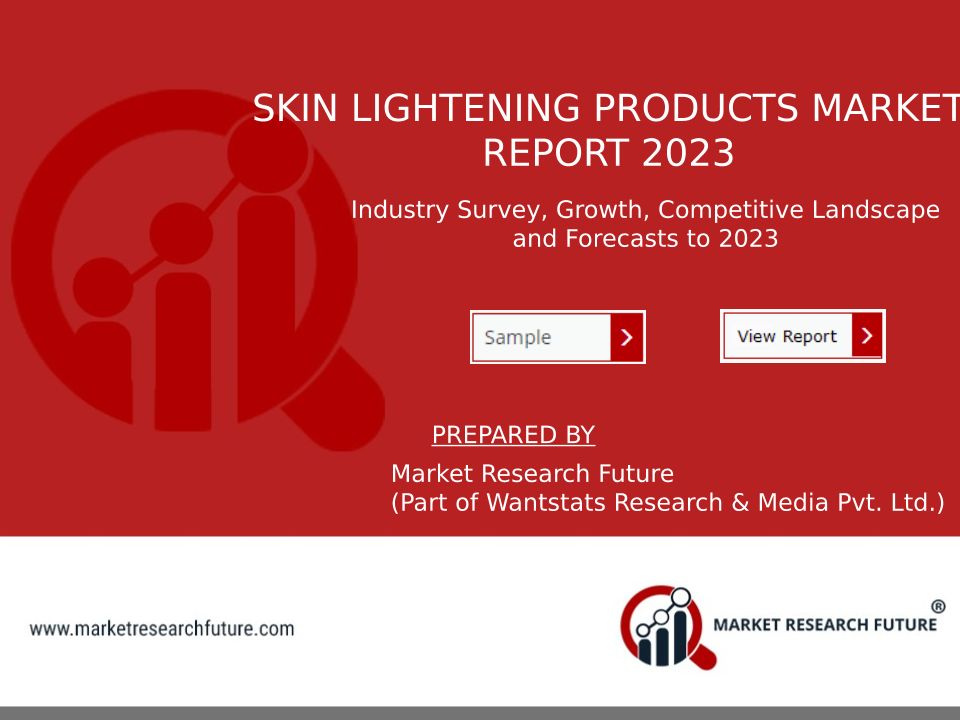 SKIN LIGHTENING PRODUCTS MARKET REPORT 2023

Industry Survey, Growth, Competitive Landscape and Forecasts to 2023

Sample

View Report

PREPARED BY

Market Research Future
(Part of Wantstats Research & Media Pvt. Ltd.)

www.marketresearchfuture.com

MARKET RESEARCH FUTURE ®